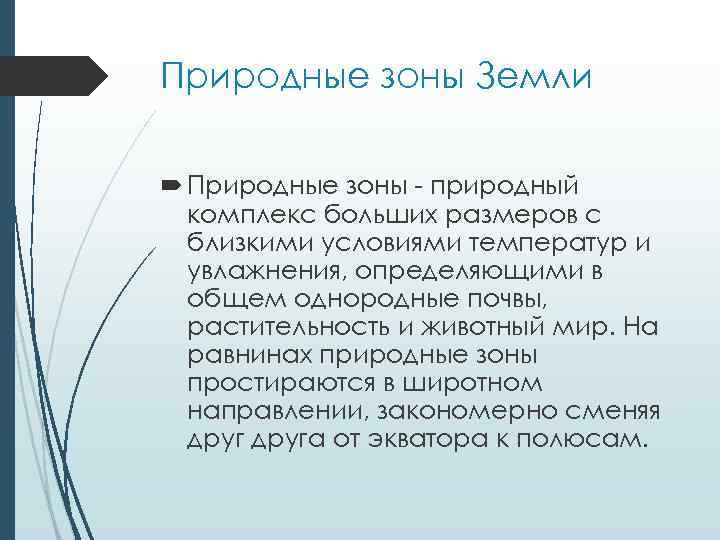 Природные зоны Земли

Природные зоны - природный комплекс больших размеров с близкими условиями температур и увлажнения, определяющими в общем однородные почвы, растительность и животный мир. На равнинах природные зоны простираются в широтном направлении, закономерно сменяя друг друга от экватора к полюсам.